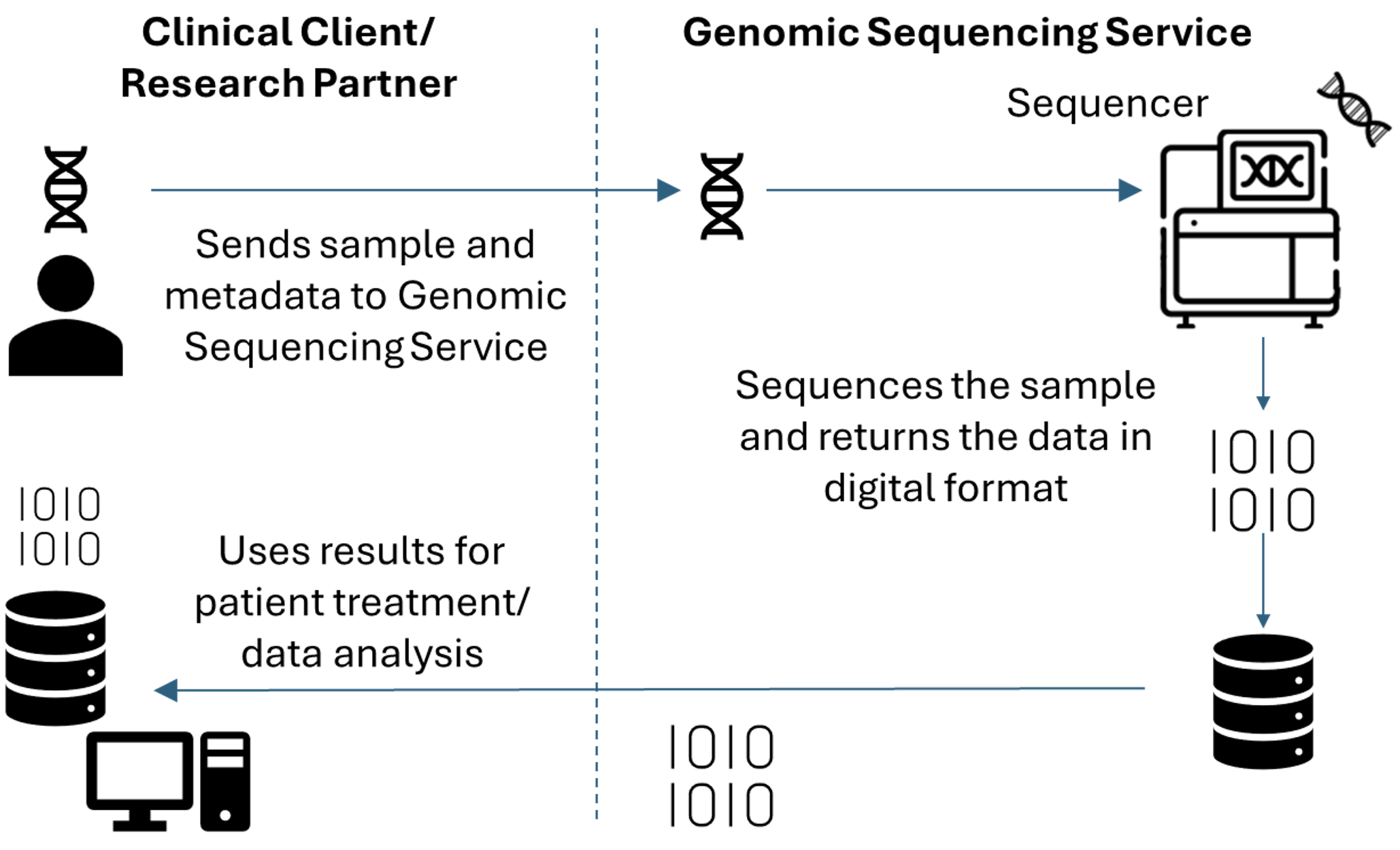 Clinical Client/ Research Partner

Genomic Sequencing Service

Sequencer

Sends sample and metadata to Genomic Sequencing Service

Sequences the sample and returns the data in digital format

1010
1010

1010
1010

Uses results for patient treatment/ data analysis

1010
1010